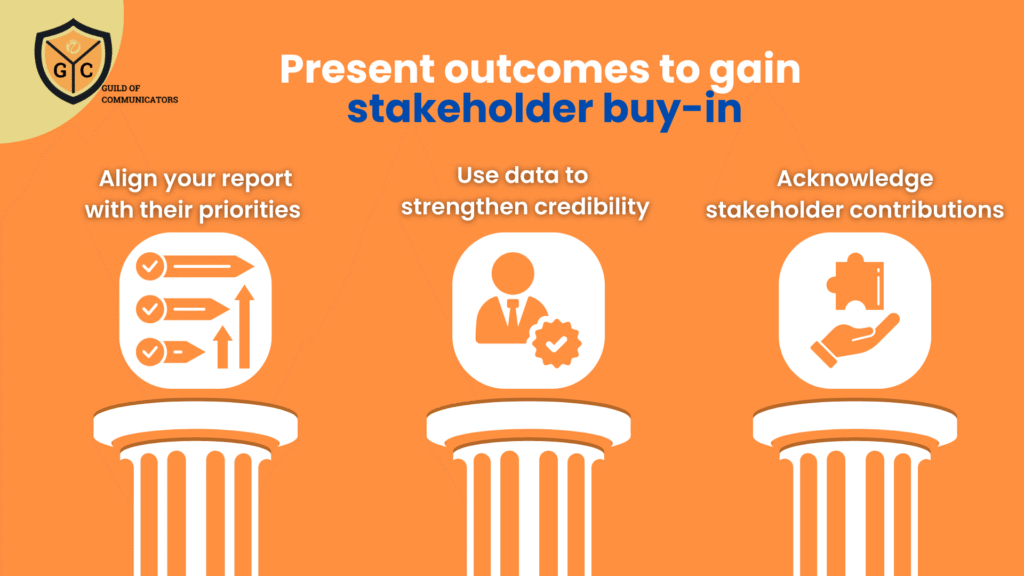 G C
GUILD OF COMMUNICATORS

Present outcomes to gain stakeholder buy-in

Align your report with their priorities

Use data to strengthen credibility

Acknowledge stakeholder contributions